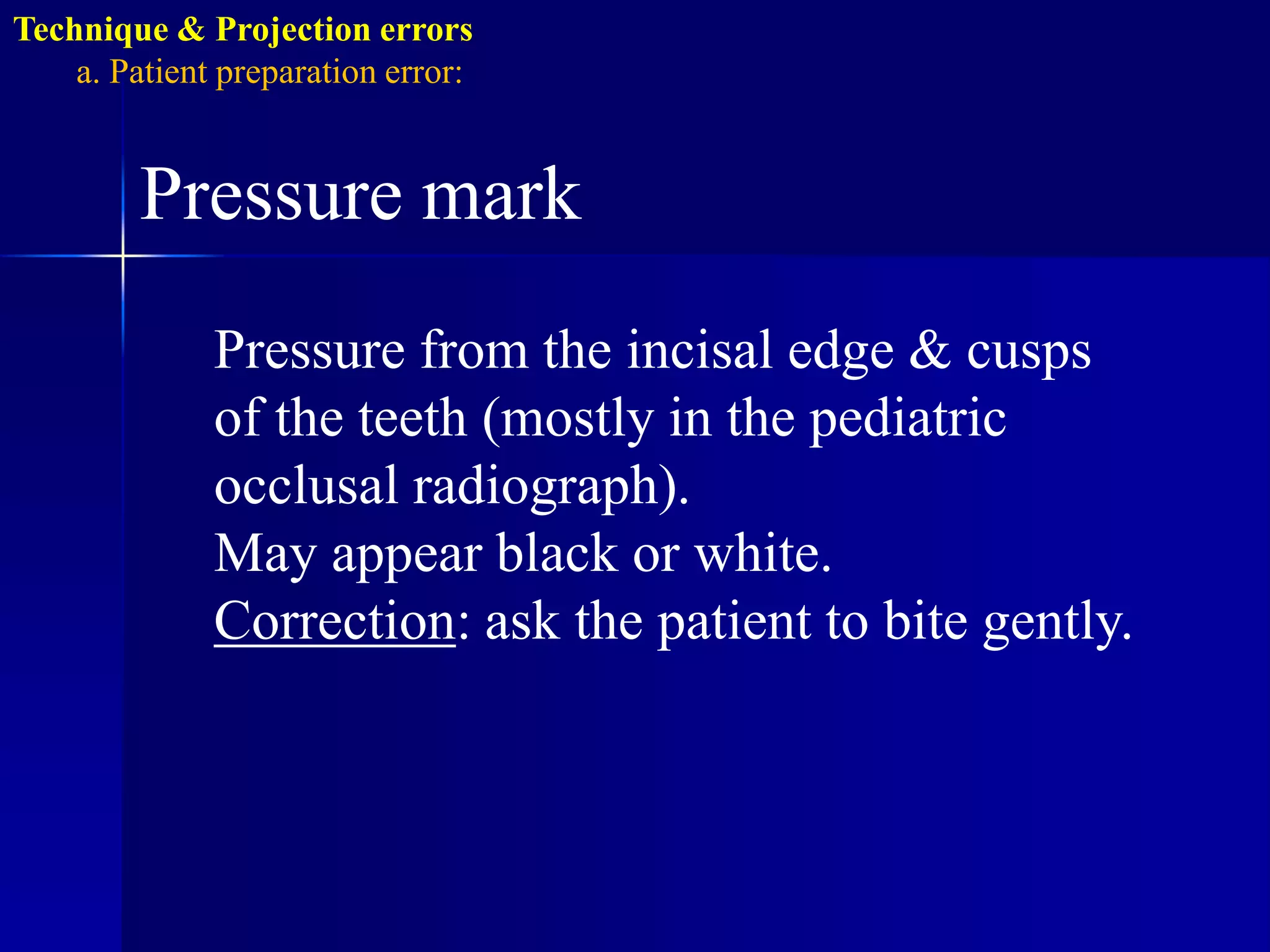 Technique & Projection errors
a. Patient preparation error:

Pressure mark

Pressure from the incisal edge & cusps of the teeth (mostly in the pediatric occlusal radiograph).
May appear black or white.
Correction: ask the patient to bite gently.